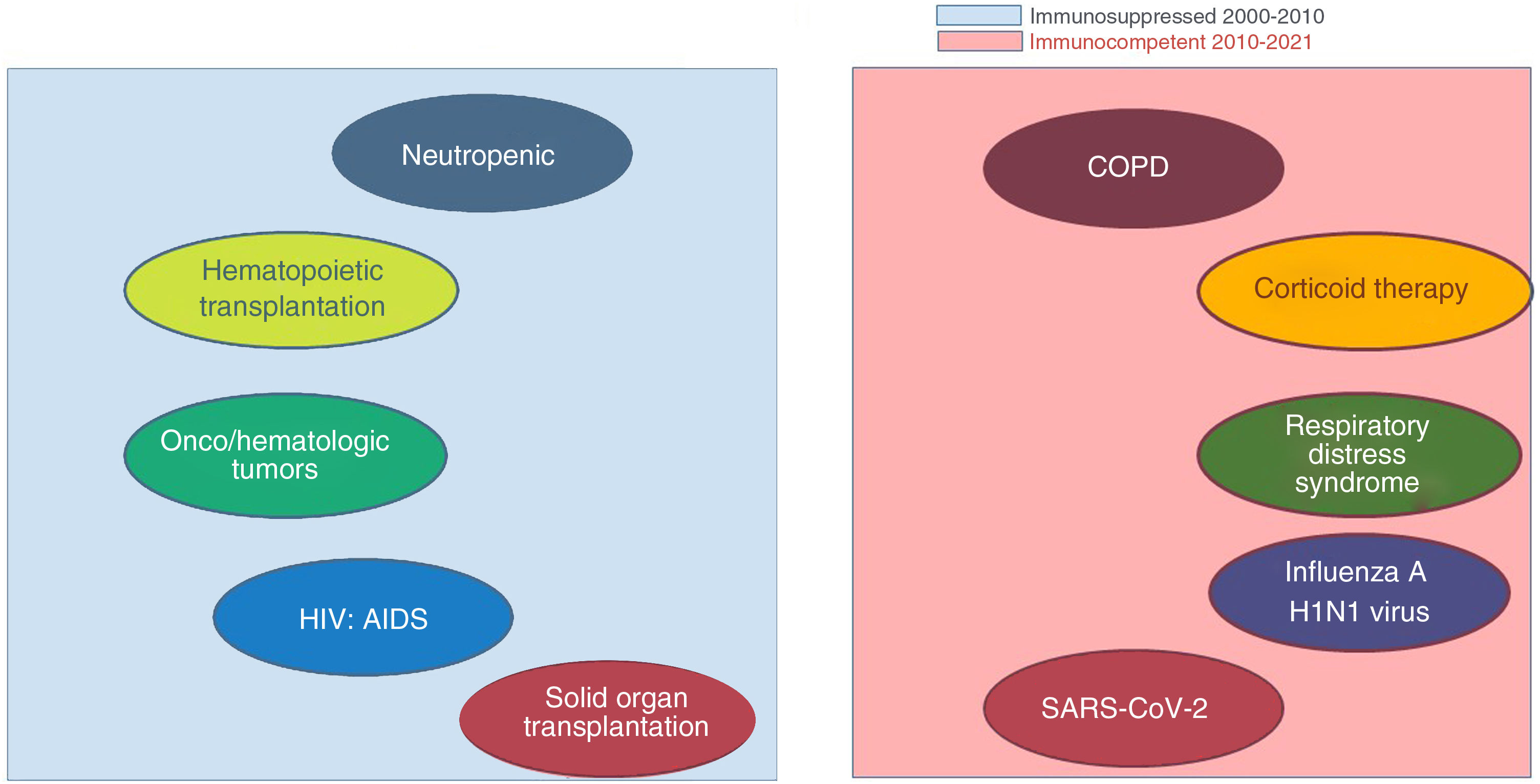 Immunosuppressed 2000-2010
Immunocompetent 2010-2021

Neutropenic

Hematopoietic transplantation

Onco/hematologic tumors

HIV: AIDS

Solid organ transplantation

COPD

Corticoid therapy

Respiratory distress syndrome

Influenza A H1N1 virus

SARS-CoV-2